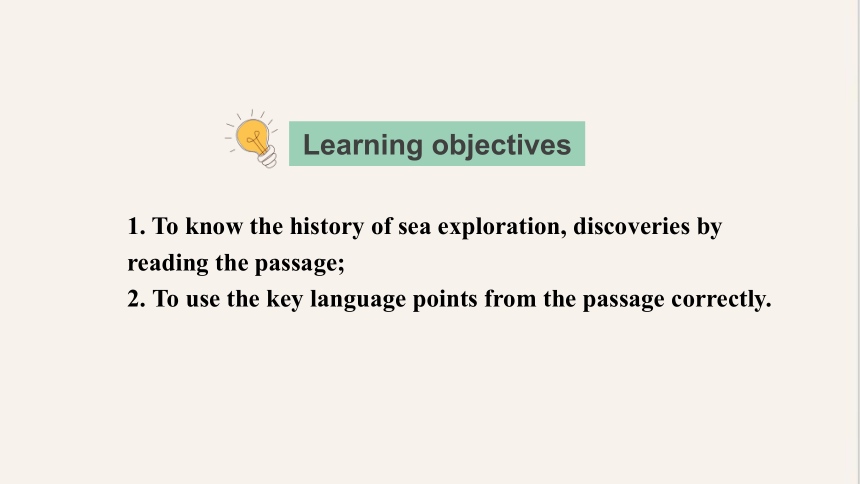 Learning objectives

1. To know the history of sea exploration, discoveries by reading the passage;
2. To use the key language points from the passage correctly.